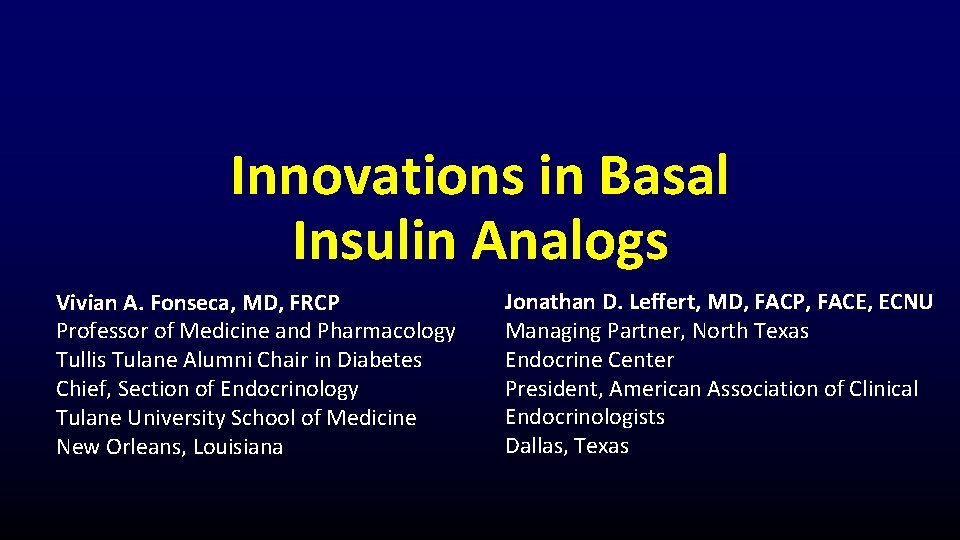 Innovations in Basal Insulin Analogs

Vivian A. Fonseca, MD, FRCP
Professor of Medicine and Pharmacology
Tullis Tulane Alumni Chair in Diabetes
Chief, Section of Endocrinology
Tulane University School of Medicine
New Orleans, Louisiana

Jonathan D. Leffert, MD, FACP, FACE, ECNU
Managing Partner, North Texas Endocrine Center
President, American Association of Clinical Endocrinologists
Dallas, Texas